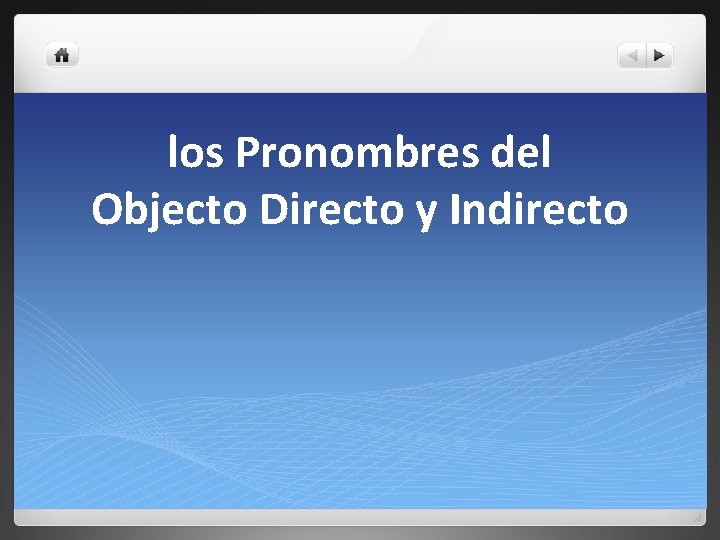 los Pronombres del Objecto Directo y Indirecto